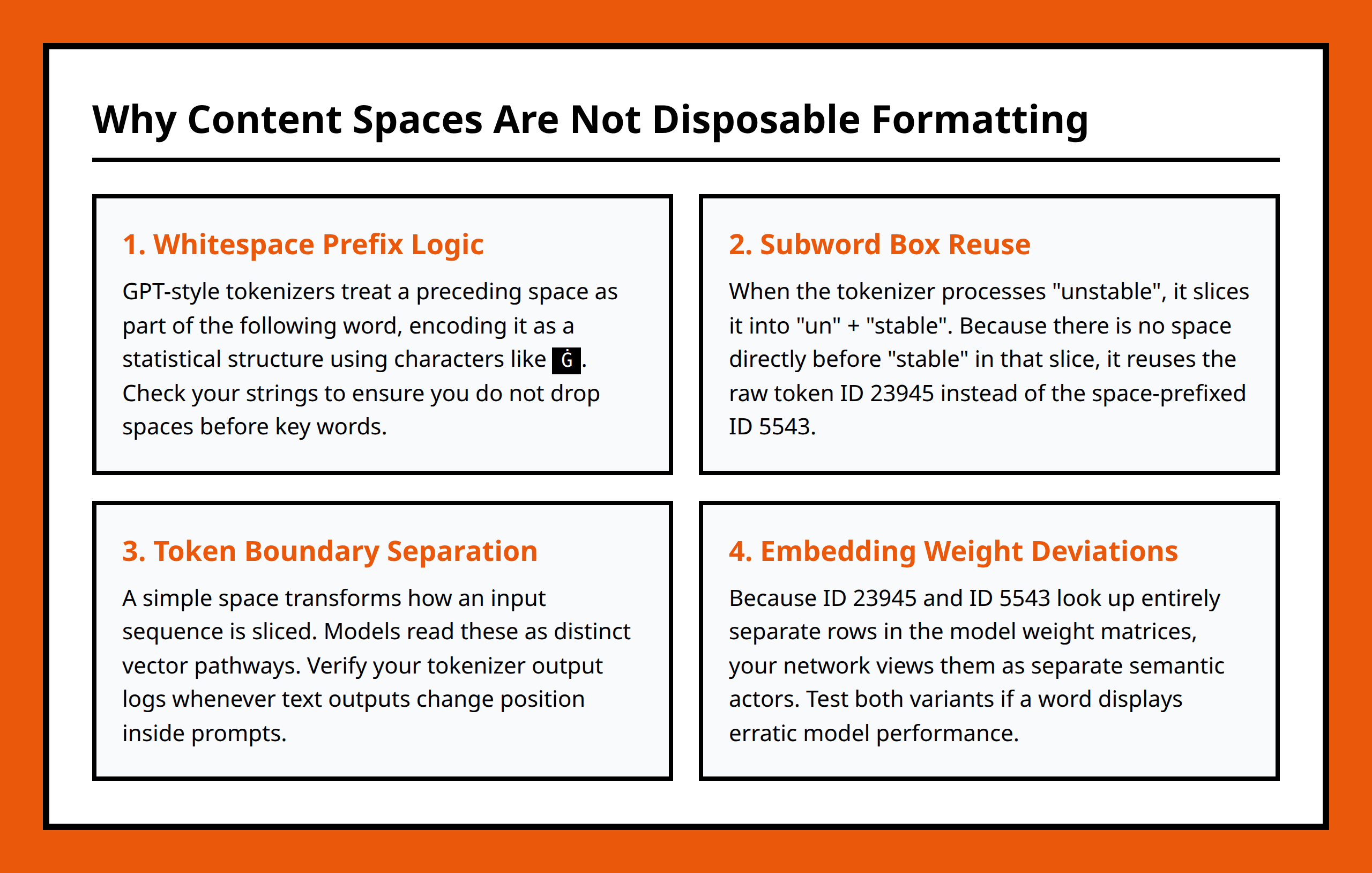 Why Content Spaces Are Not Disposable Formatting

1. Whitespace Prefix Logic

GPT-style tokenizers treat a preceding space as part of the following word, encoding it as a statistical structure using characters like Ġ. Check your strings to ensure you do not drop spaces before key words.

2. Subword Box Reuse

When the tokenizer processes "unstable", it slices it into "un" + "stable". Because there is no space directly before "stable" in that slice, it reuses the raw token ID 23945 instead of the space-prefixed ID 5543.

3. Token Boundary Separation

A simple space transforms how an input sequence is sliced. Models read these as distinct vector pathways. Verify your tokenizer output logs whenever text outputs change position inside prompts.

4. Embedding Weight Deviations

Because ID 23945 and ID 5543 look up entirely separate rows in the model weight matrices, your network views them as separate semantic actors. Test both variants if a word displays erratic model performance.